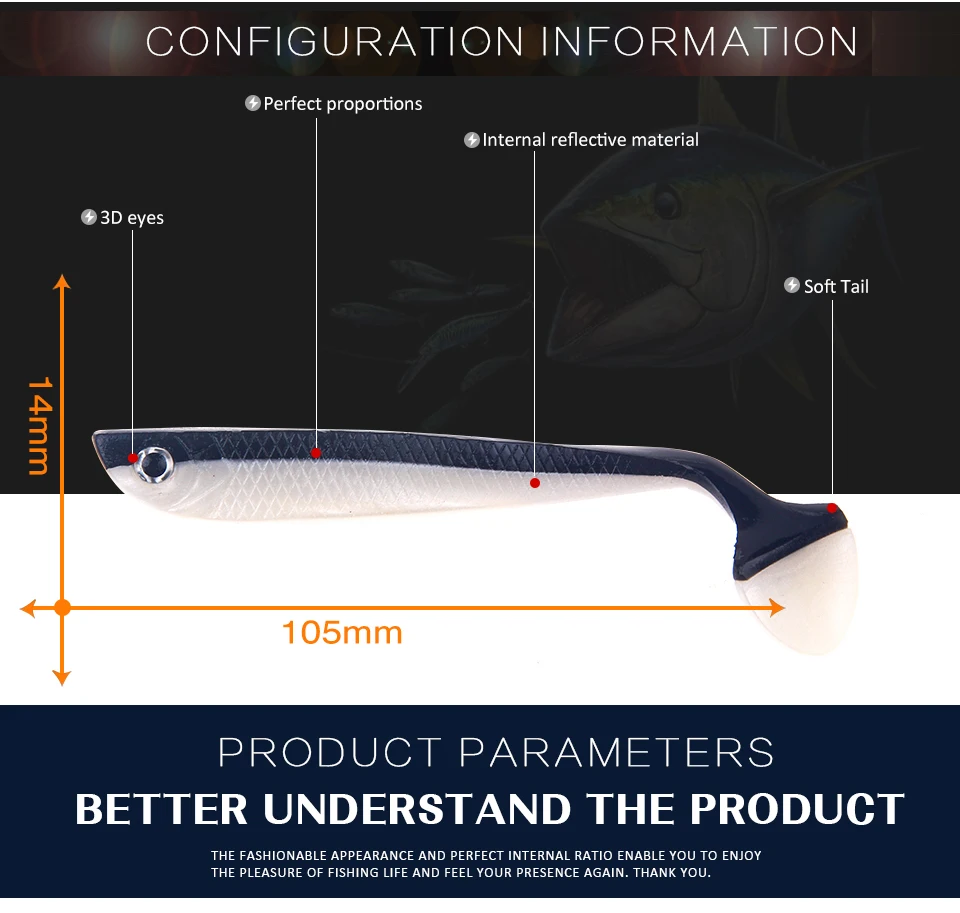 CONFIGURATION INFORMATION

Perfect proportions

Internal reflective material

3D eyes

Soft Tail

14mm

105mm

PRODUCT PARAMETERS

BETTER UNDERSTAND THE PRODUCT

THE FASHIONABLE APPEARANCE AND PERFECT INTERNAL RATIO ENABLE YOU TO ENJOY THE PLEASURE OF FISHING LIFE AND FEEL YOUR PRESENCE AGAIN. THANK YOU.